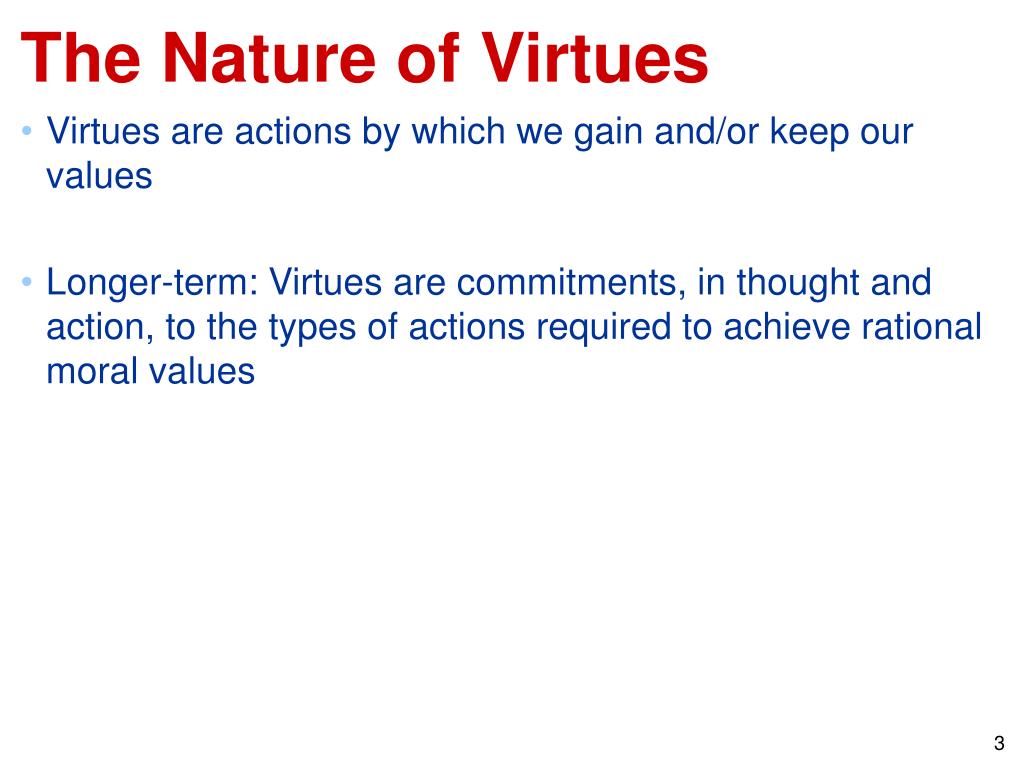 The Nature of Virtues

• Virtues are actions by which we gain and/or keep our values

• Longer-term: Virtues are commitments, in thought and action, to the types of actions required to achieve rational moral values

3